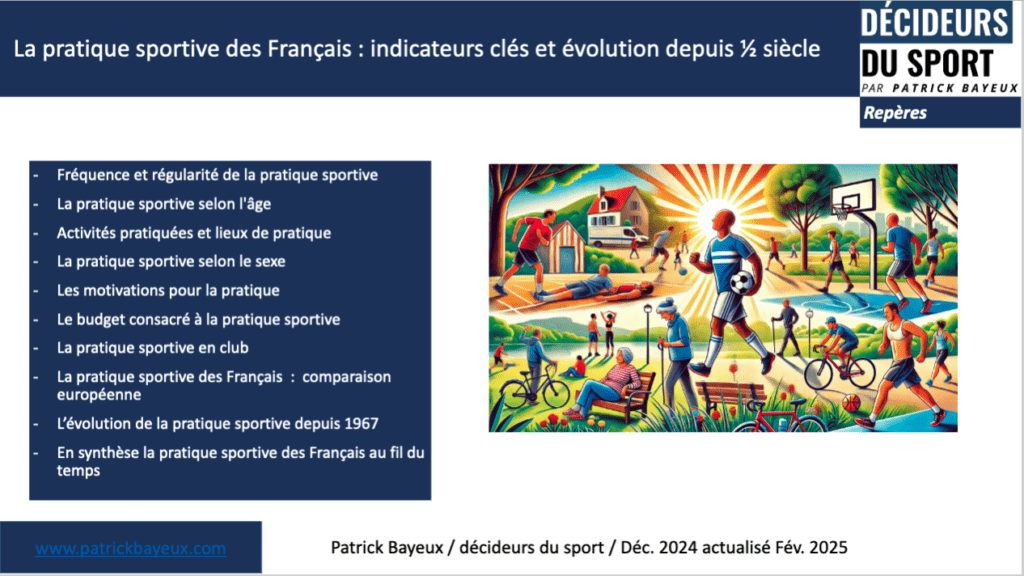 La pratique sportive des Français : indicateurs clés et évolution depuis ½ siècle

DÉCIDEURS DU SPORT
PAR PATRICK BAYEUX
Repères

- Fréquence et régularité de la pratique sportive
- La pratique sportive selon l'âge
- Activités pratiquées et lieux de pratique
- La pratique sportive selon le sexe
- Les motivations pour la pratique
- Le budget consacré à la pratique sportive
- La pratique sportive en club
- La pratique sportive des Français : comparaison européenne
- L'évolution de la pratique sportive depuis 1967
- En synthèse la pratique sportive des Français au fil du temps

www.patrickbayeux.com

Patrick Bayeux / décideurs du sport / Déc. 2024 actualisé Fév. 2025